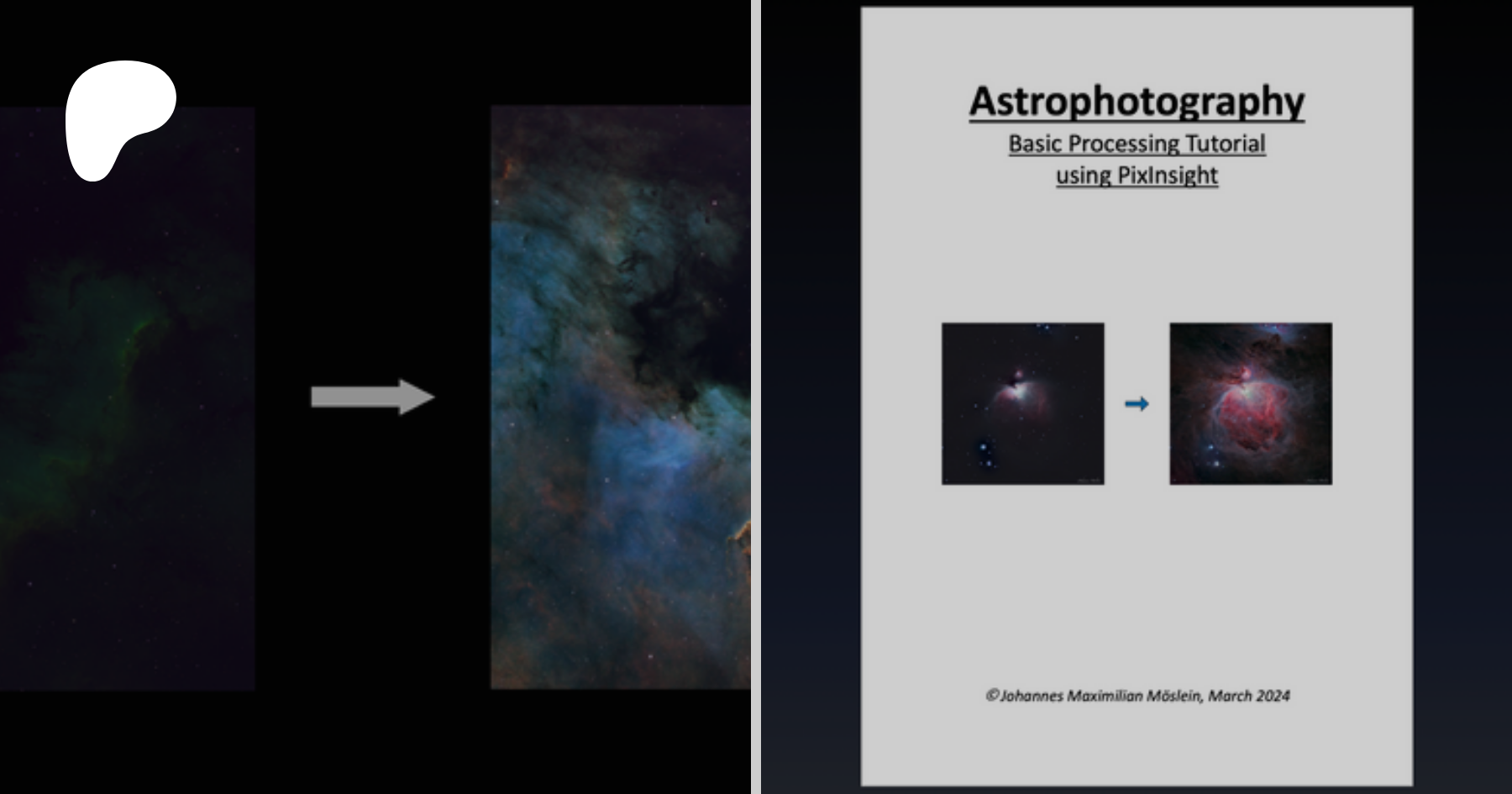 Astrophotography

Basic Processing Tutorial using PixInsight

©Johannes Maximilian Möslein, March 2024